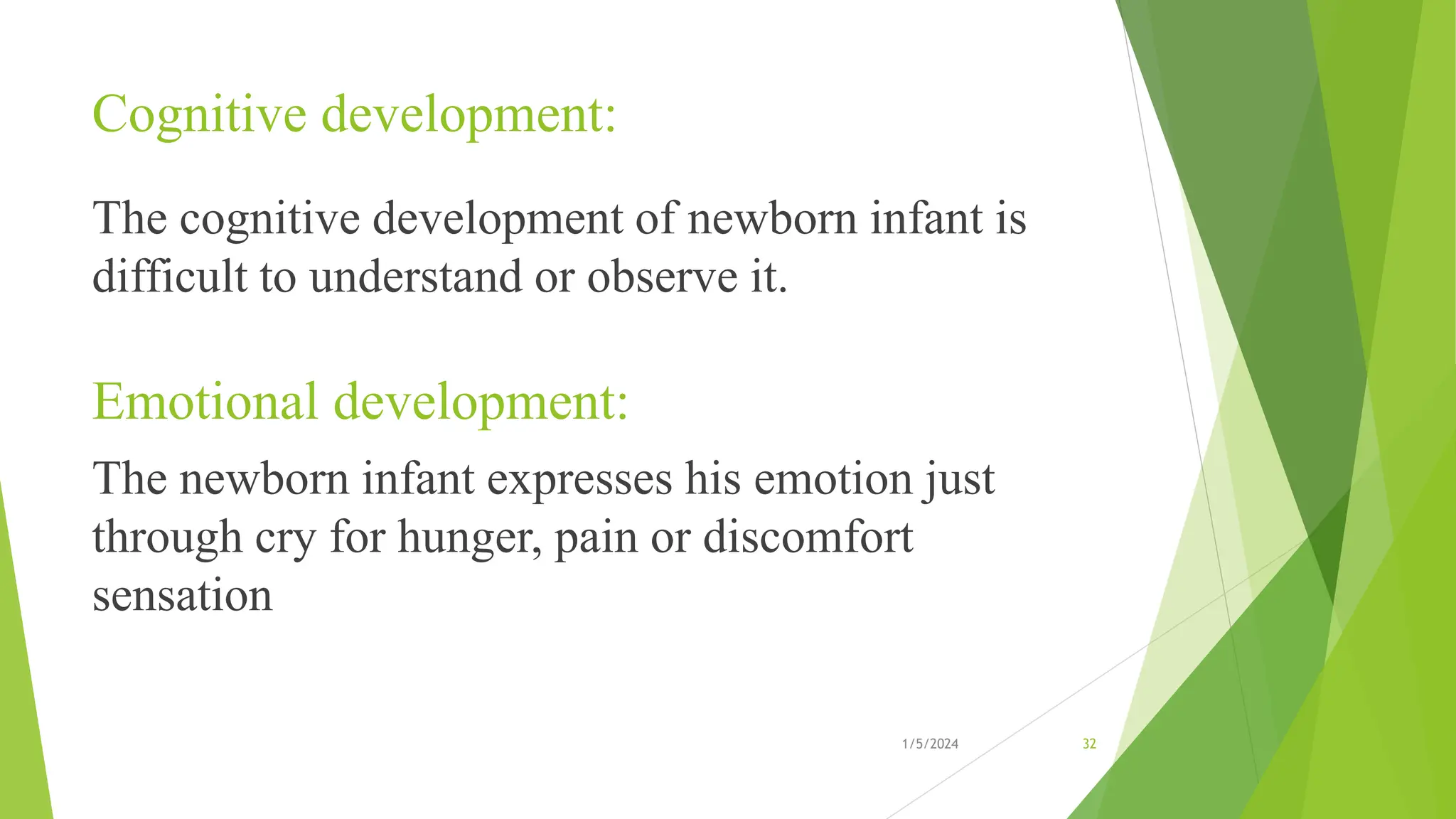 Cognitive development:

The cognitive development of newborn infant is difficult to understand or observe it.

Emotional development:

The newborn infant expresses his emotion just through cry for hunger, pain or discomfort sensation

1/5/2024

32